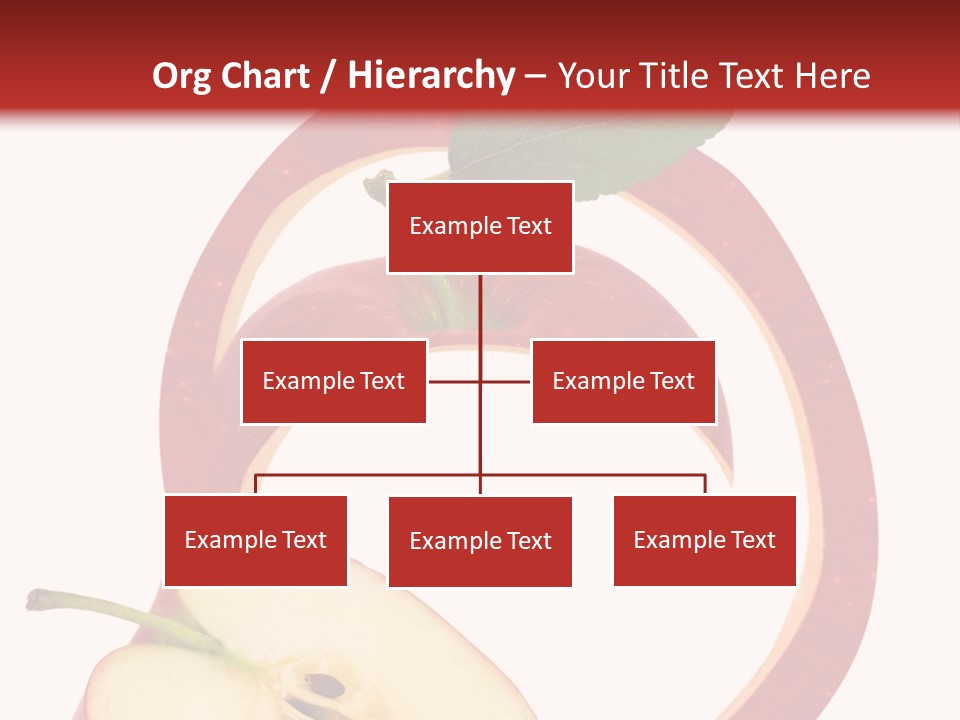 Org Chart / Hierarchy – Your Title Text Here

Example Text

Example Text

Example Text

Example Text

Example Text

Example Text